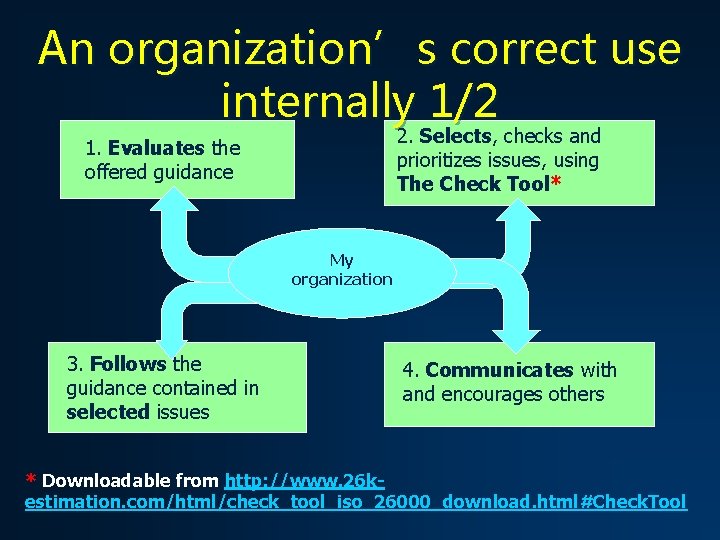 An organization’ s correct use internally 1/2

1. Evaluates the offered guidance

2. Selects, checks and prioritizes issues, using The Check Tool*

My organization

3. Follows the guidance contained in selected issues

4. Communicates with and encourages others

* Downloadable from http://www.26k-estimation.com/html/check_tool_iso_26000_download.html#CheckTool